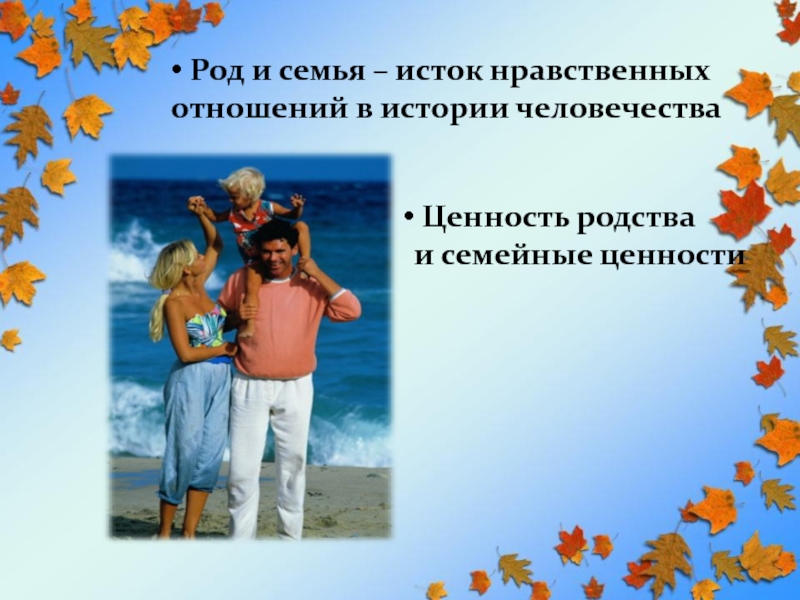 • Род и семья – исток нравственных отношений в истории человечества

• Ценность родства и семейные ценности